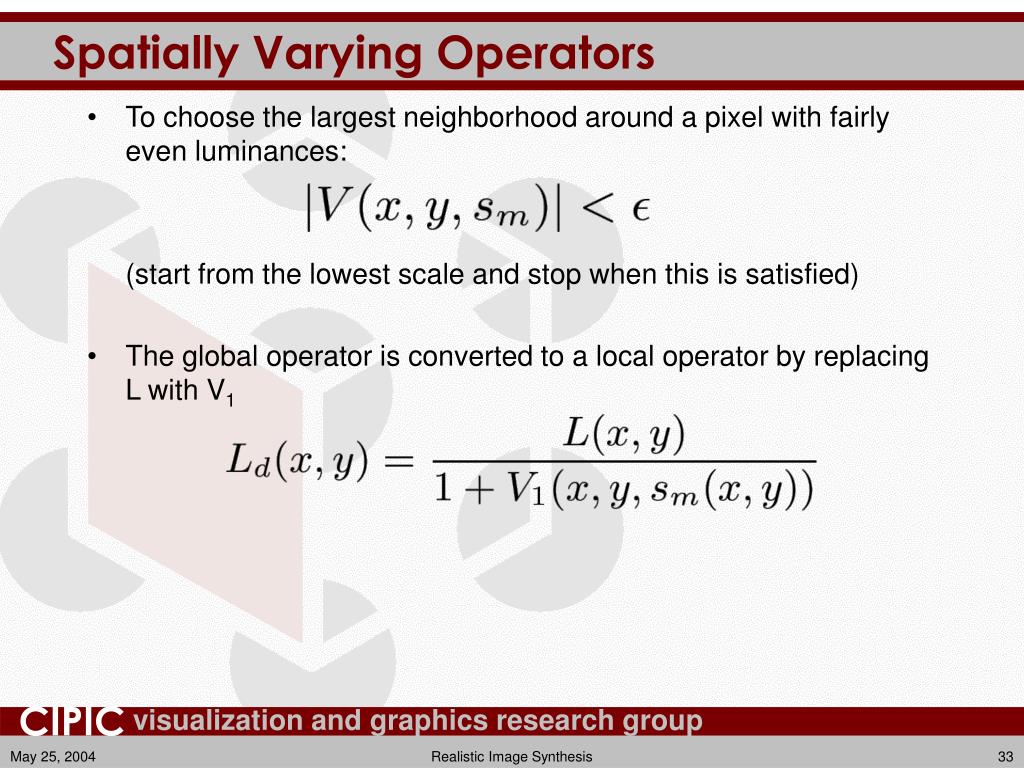 Spatially Varying Operators

• To choose the largest neighborhood around a pixel with fairly even luminances:

$|V(x, y, s_m)| < \epsilon$

(start from the lowest scale and stop when this is satisfied)

• The global operator is converted to a local operator by replacing L with $V_1$

$L_d(x, y) = \frac{L(x, y)}{1 + V_1(x, y, s_m(x, y))}$

CIPIC visualization and graphics research group

May 25, 2004

Realistic Image Synthesis

33